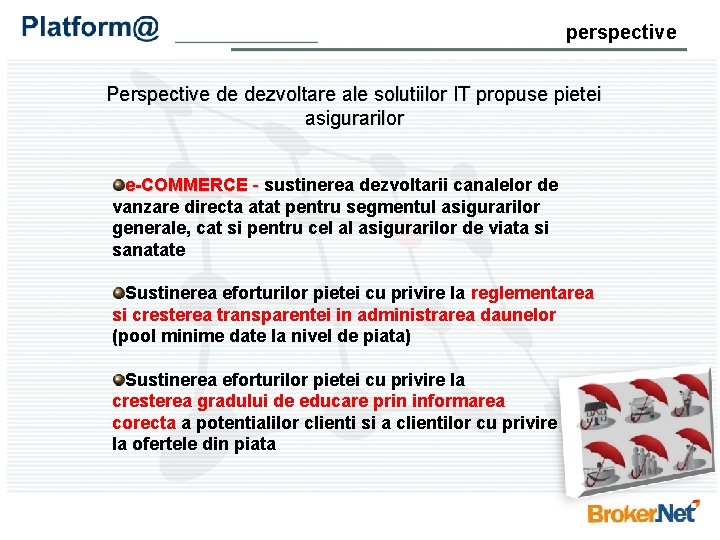 Platform@

perspective

Perspective de dezvoltare ale solutiilor IT propuse pietei asigurarilor

e-COMMERCE - sustinerea dezvoltarii canalelor de vanzare directa atat pentru segmentul asigurarilor generale, cat si pentru cel al asigurarilor de viata si sanatate

Sustinerea eforturilor pietei cu privire la reglementarea si cresterea transparentei in administrarea daunelor (pool minime date la nivel de piata)

Sustinerea eforturilor pietei cu privire la cresterea gradului de educare prin informarea corecta a potentialilor clienti si a clientilor cu privire la ofertele din piata

BrokerNet